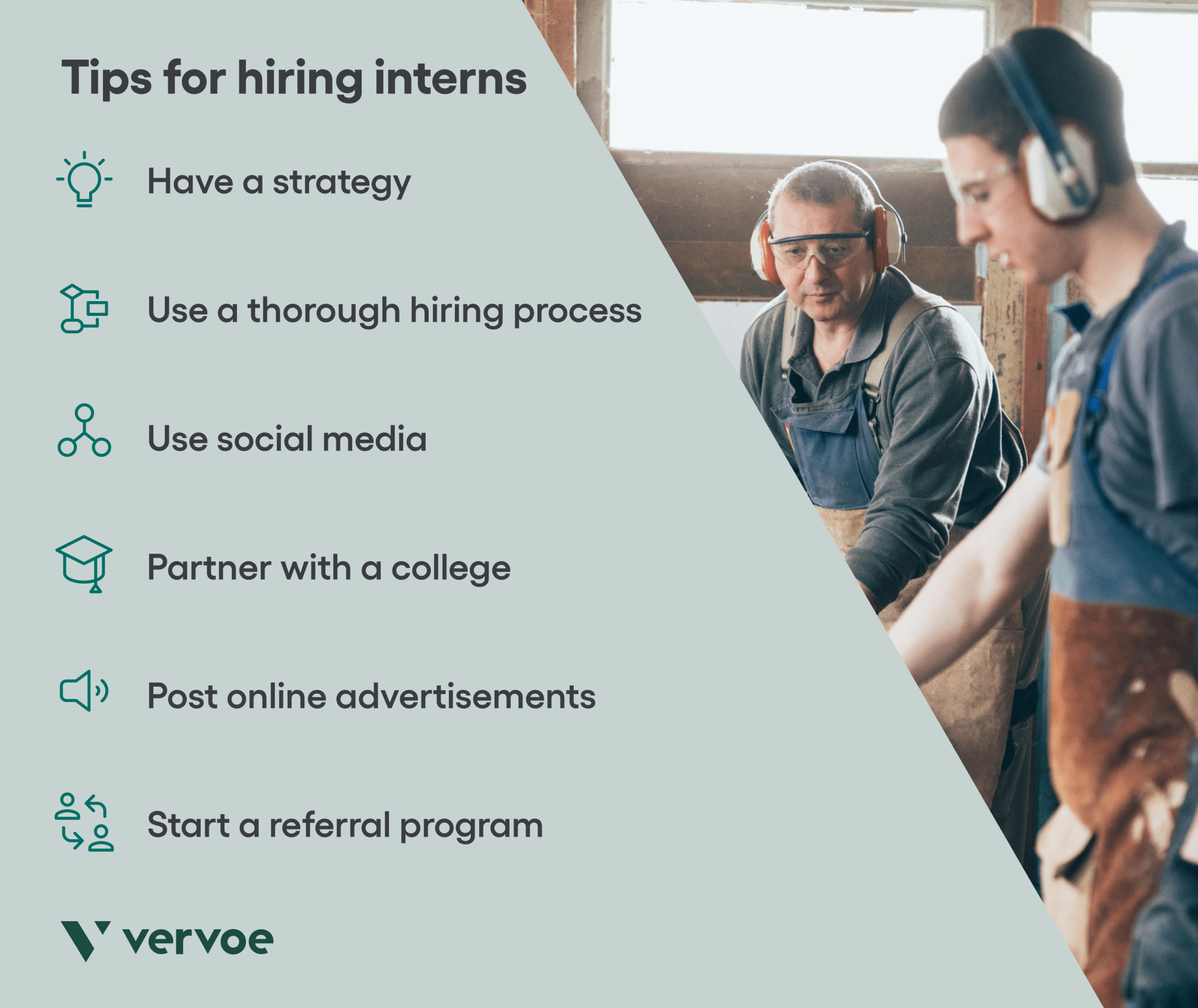 Tips for hiring interns

Have a strategy

Use a thorough hiring process

Use social media

Partner with a college

Post online advertisements

Start a referral program

vervoe